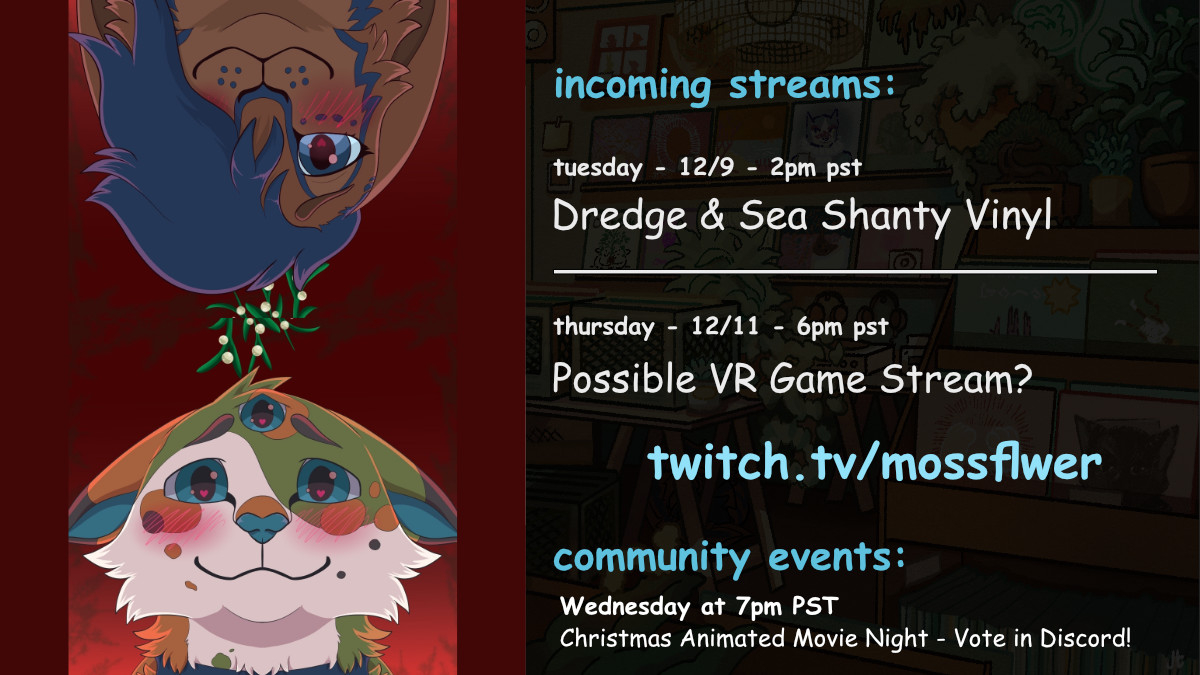 incoming streams:

tuesday - 12/9 - 2pm pst
Dredge & Sea Shanty Vinyl

thursday - 12/11 - 6pm pst
Possible VR Game Stream?

twitch.tv/mossflwer

community events:

Wednesday at 7pm PST
Christmas Animated Movie Night - Vote in Discord!